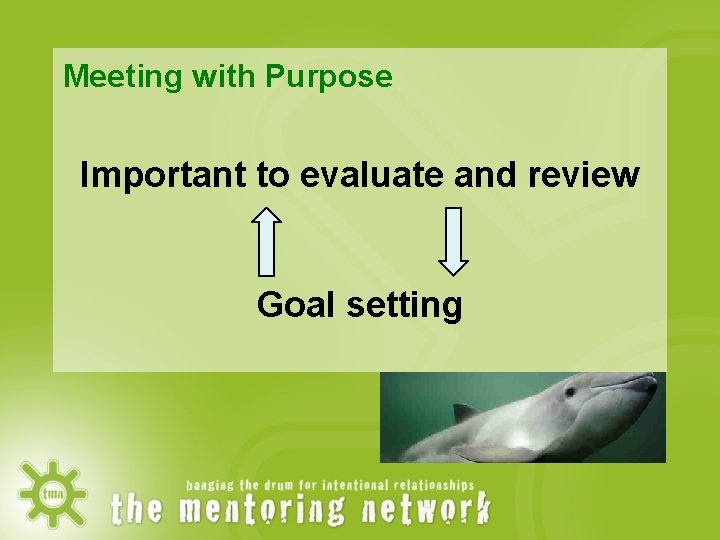 Meeting with Purpose

Important to evaluate and review

Goal setting

tmn

banging the drum for intentional relationships

the mentoring network